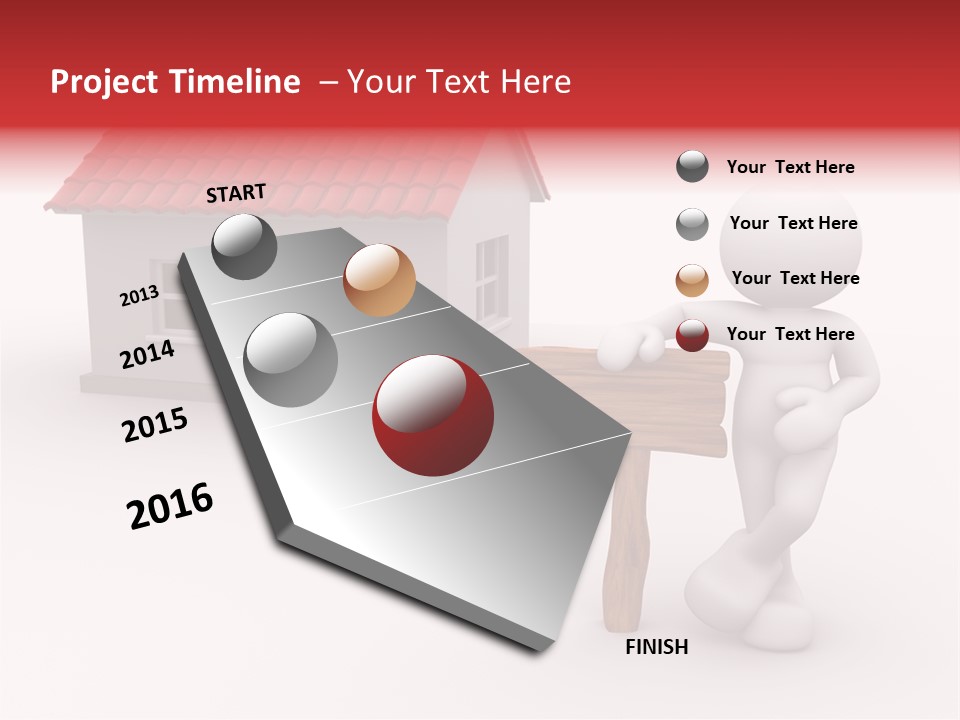 Project Timeline – Your Text Here

START

2013

2014

2015

2016

FINISH

Your Text Here

Your Text Here

Your Text Here

Your Text Here